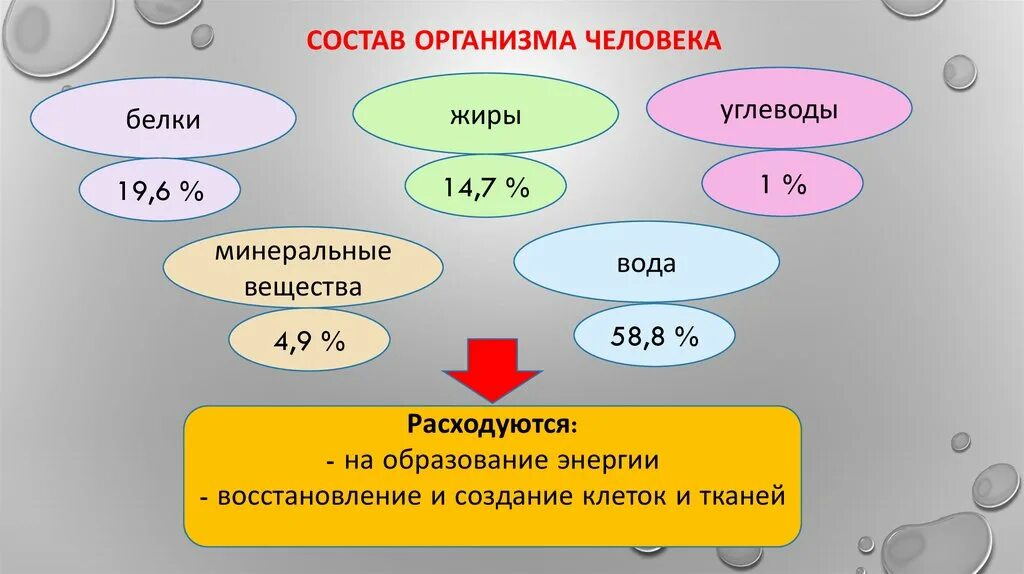 СОСТАВ ОРГАНИЗМА ЧЕЛОВЕКА

белки

19,6 %

жиры

14,7 %

углеводы

1 %

минеральные вещества

4,9 %

вода

58,8 %

Расходуются:
- на образование энергии
- восстановление и создание клеток и тканей